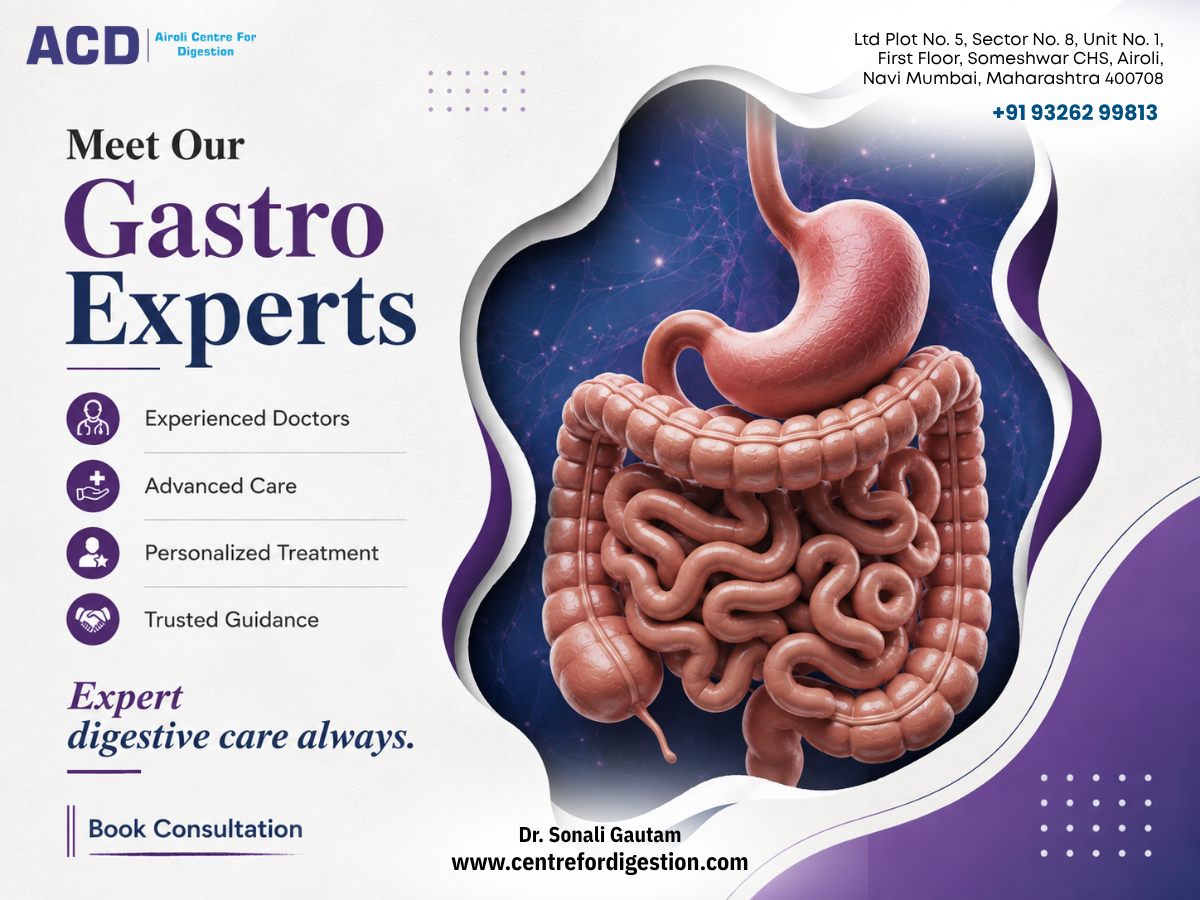 ACD Airoli Centre For Digestion

Ltd Plot No. 5, Sector No. 8, Unit No. 1, First Floor, Someshwar CHS, Airoli, Navi Mumbai, Maharashtra 400708

+91 93262 99813

Meet Our
Gastro
Experts

Experienced Doctors

Advanced Care

Personalized Treatment

Trusted Guidance

Expert
digestive care always.

Book Consultation

Dr. Sonali Gautam
www.centrefordigestion.com